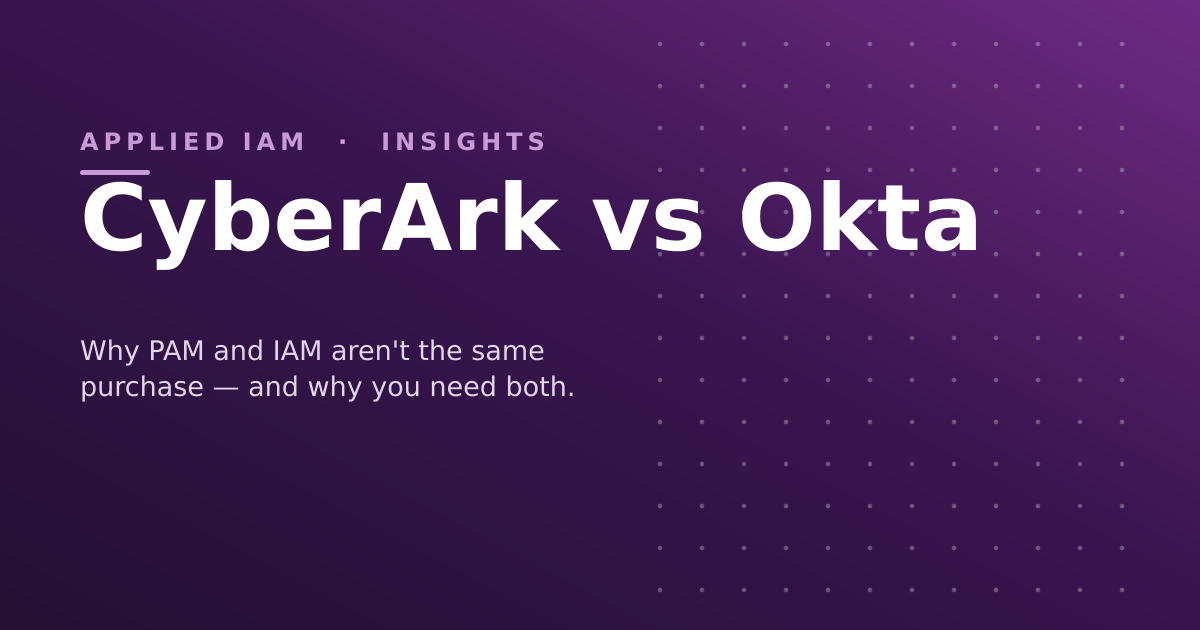 APPLIED IAM · INSIGHTS

CyberArk vs Okta

Why PAM and IAM aren't the same purchase — and why you need both.